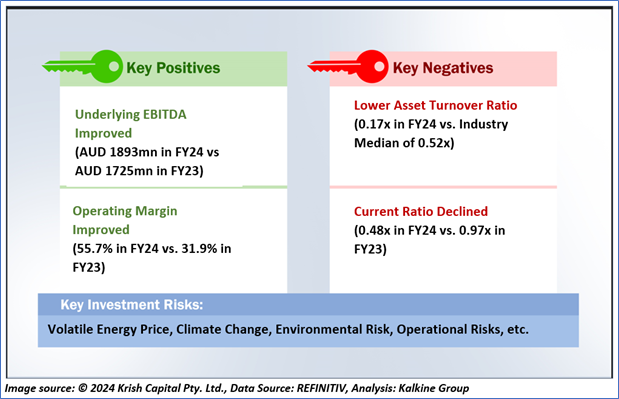 Key Positives

Underlying EBITDA Improved
(AUD 1893mn in FY24 vs AUD 1725mn in FY23)

Operating Margin Improved
(55.7% in FY24 vs. 31.9% in FY23)

Key Negatives

Lower Asset Turnover Ratio
(0.17x in FY24 vs. Industry Median of 0.52x)

Current Ratio Declined
(0.48x in FY24 vs. 0.97x in FY23)

Key Investment Risks:

Volatile Energy Price, Climate Change, Environmental Risk, Operational Risks, etc.

Image source: © 2024 Krish Capital Pty. Ltd., Data Source: REFINITIV, Analysis: Kalkine Group